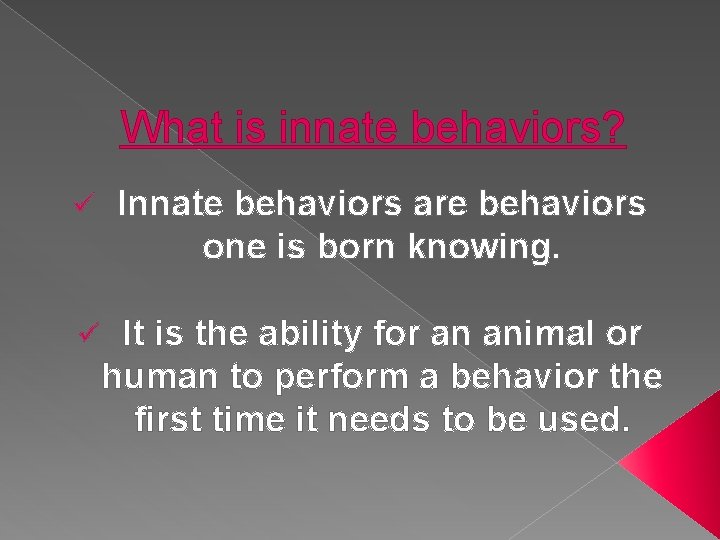 What is innate behaviors?

✓ Innate behaviors are behaviors one is born knowing.

✓ It is the ability for an animal or human to perform a behavior the first time it needs to be used.